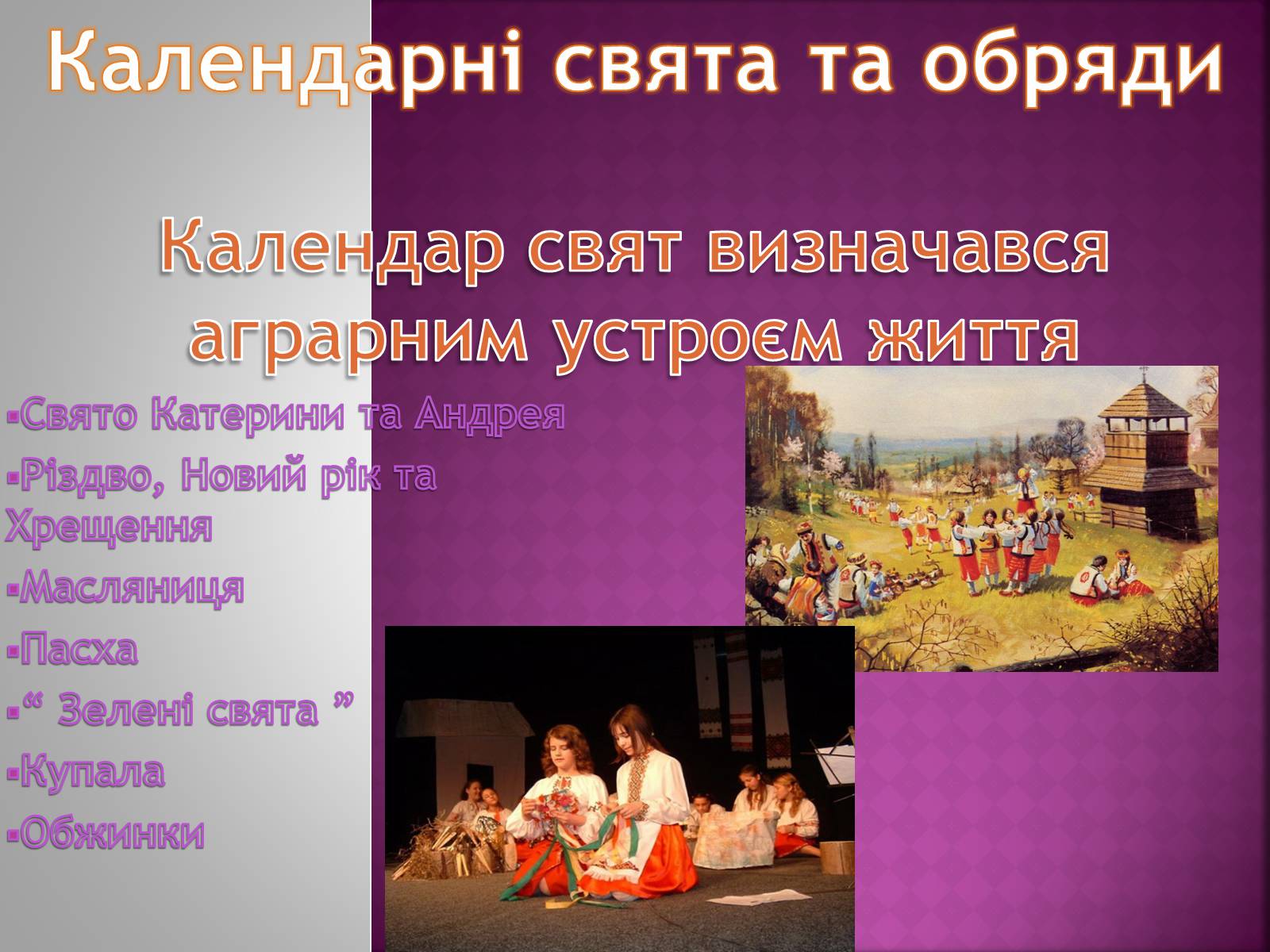 Календарні свята та обряди

Календар свят визначався аграрним устроєм життя

▪Свято Катерини та Андрея
▪Різдво, Новий рік та Хрещення
▪Масляниця
▪Пасха
▪“ Зелені свята ”
▪Купала
▪Обжинки